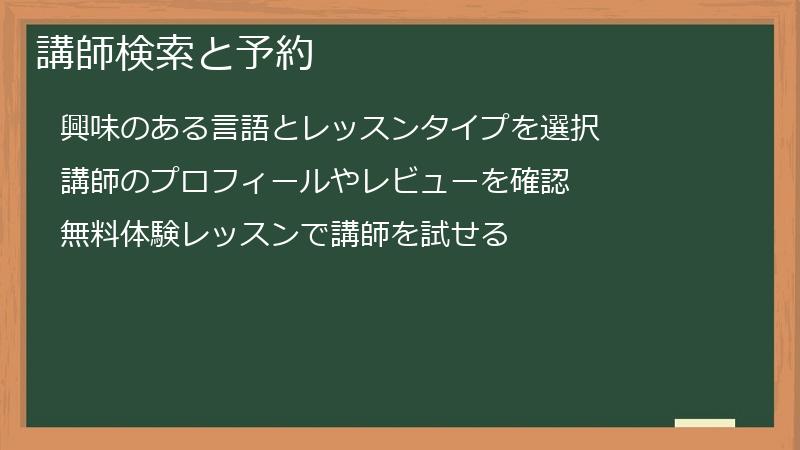 講師検索と予約

興味のある言語とレッスンタイプを選択

講師のプロフィールやレビューを確認

無料体験レッスンで講師を試せる